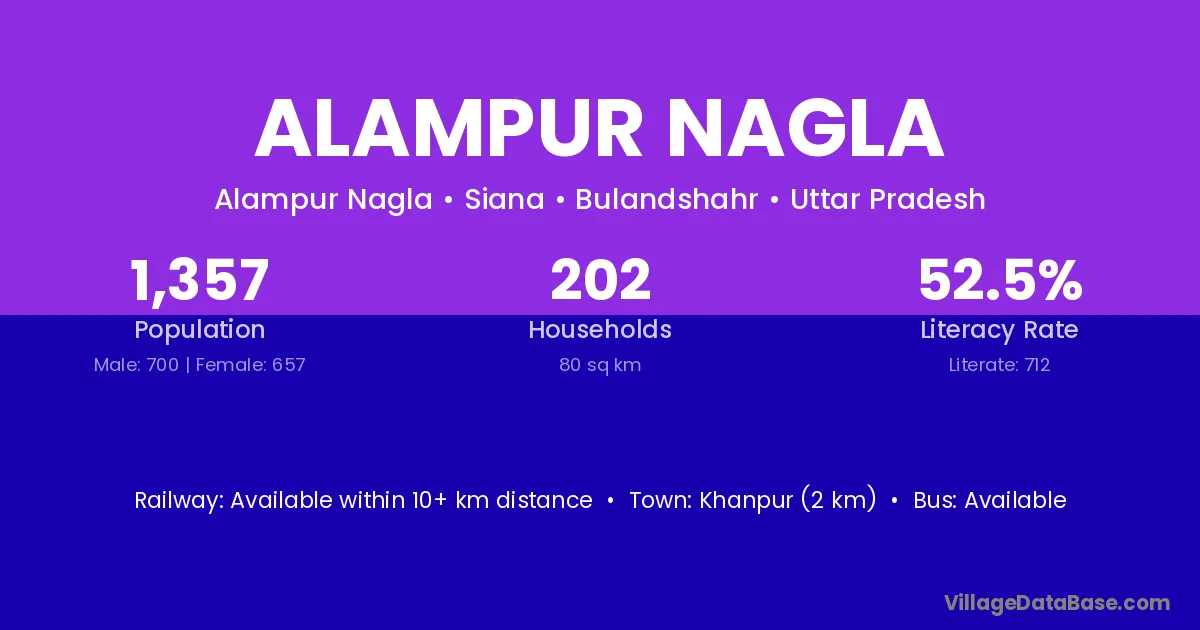 ALAMPUR NAGLA

Alampur Nagla • Siana • Bulandshahr • Uttar Pradesh

1,357
Population
Male: 700 | Female: 657

202
Households
80 sq km

52.5%
Literacy Rate
Literate: 712

Railway: Available within 10+ km distance • Town: Khanpur (2 km) • Bus: Available

VillageDataBase.com